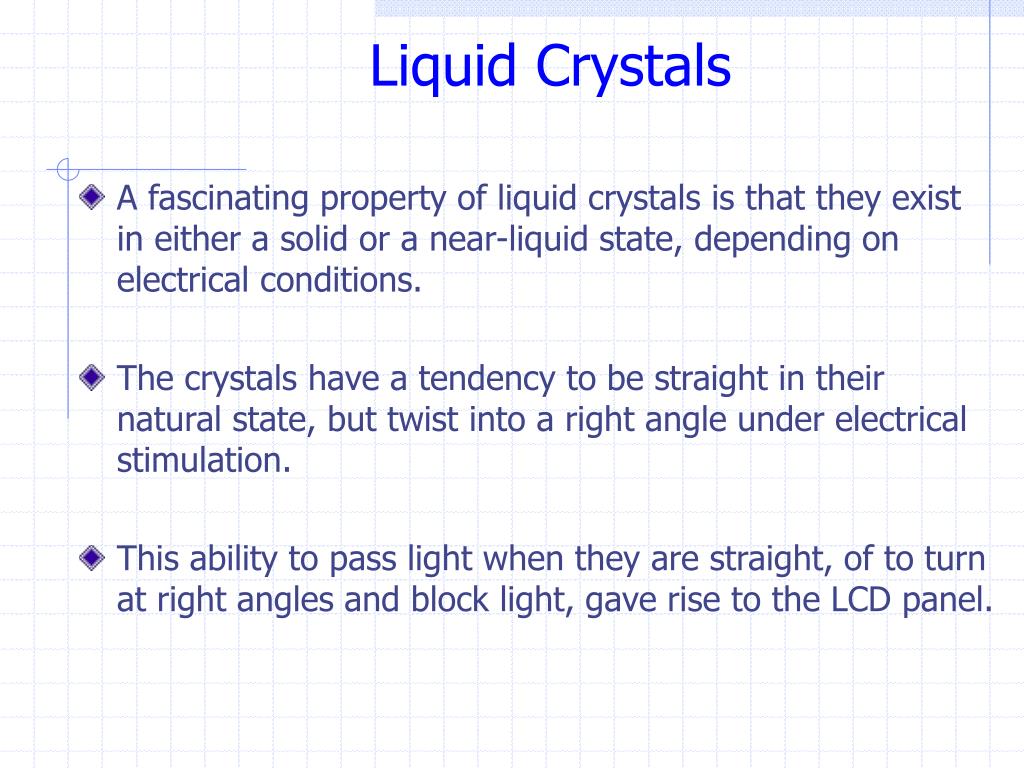 Liquid Crystals

A fascinating property of liquid crystals is that they exist in either a solid or a near-liquid state, depending on electrical conditions.

The crystals have a tendency to be straight in their natural state, but twist into a right angle under electrical stimulation.

This ability to pass light when they are straight, of to turn at right angles and block light, gave rise to the LCD panel.